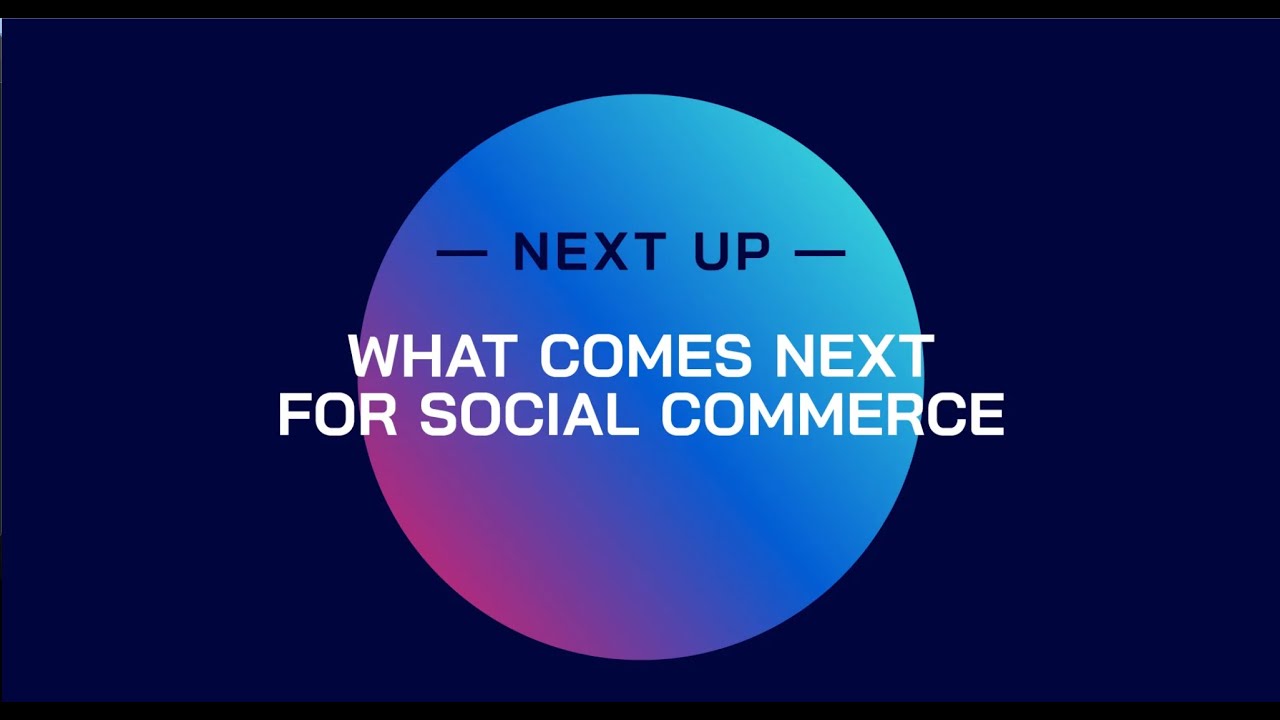 — NEXT UP —

WHAT COMES NEXT FOR SOCIAL COMMERCE